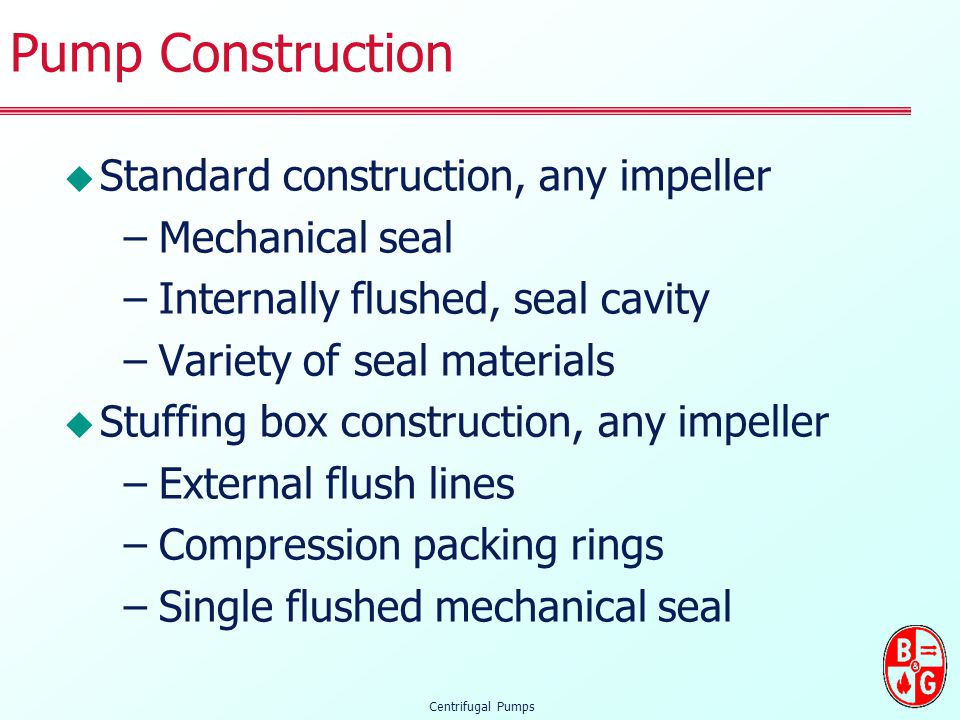 Pump Construction

◆ Standard construction, any impeller
– Mechanical seal
– Internally flushed, seal cavity
– Variety of seal materials

◆ Stuffing box construction, any impeller
– External flush lines
– Compression packing rings
– Single flushed mechanical seal

Centrifugal Pumps

B&G